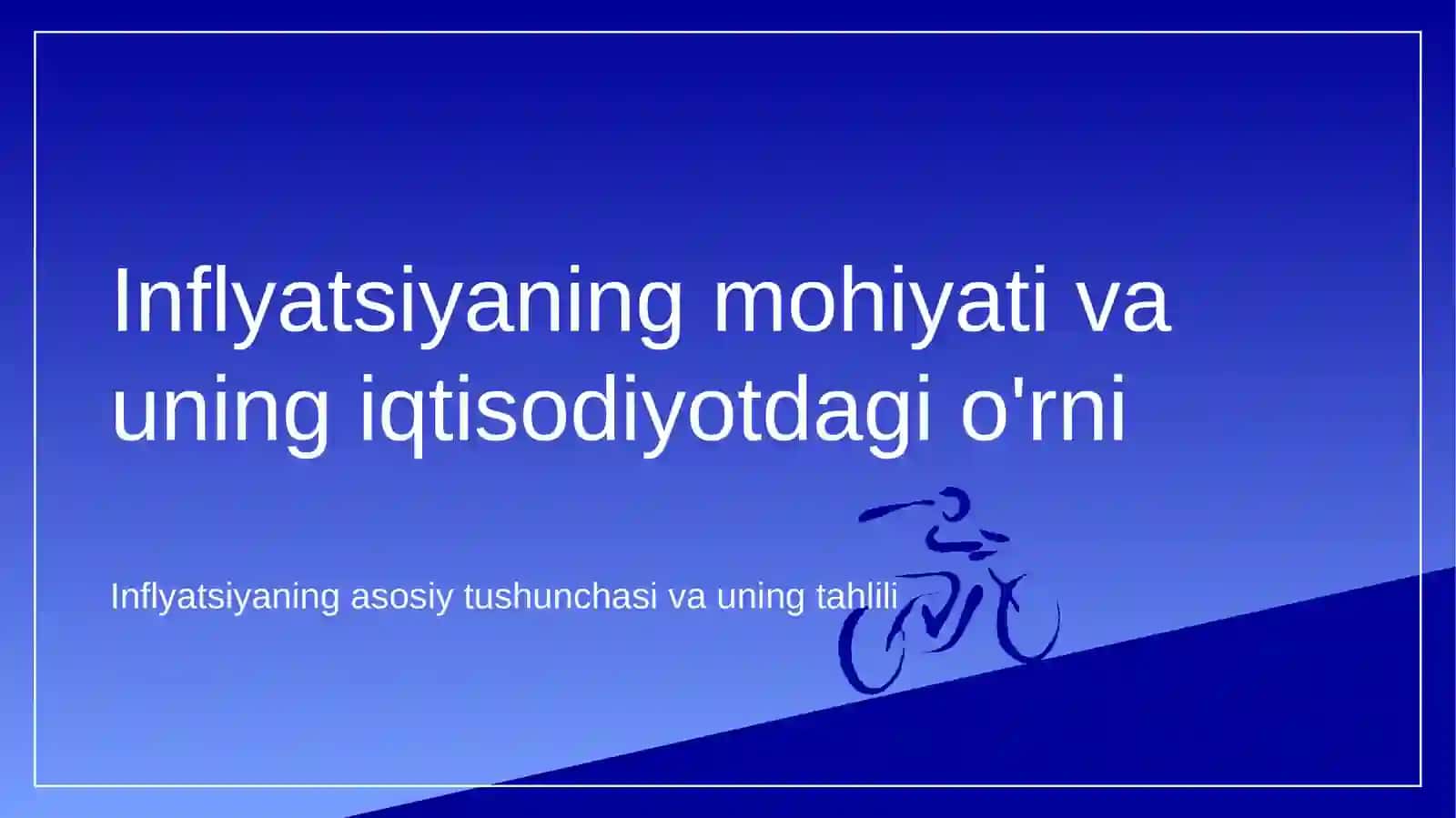 Inflyatsiyaning mohiyati va uning iqtisodiyotdagi o'rni

Inflyatsiyaning asosiy tushunchasi va uning tahlili